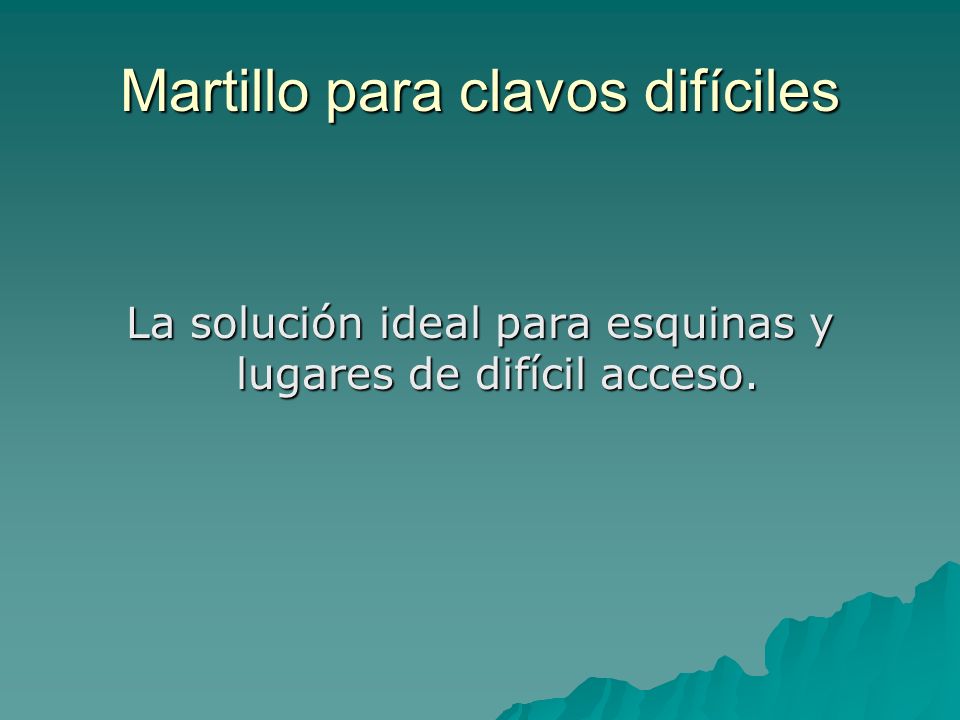 Martillo para clavos difíciles

La solución ideal para esquinas y lugares de difícil acceso.